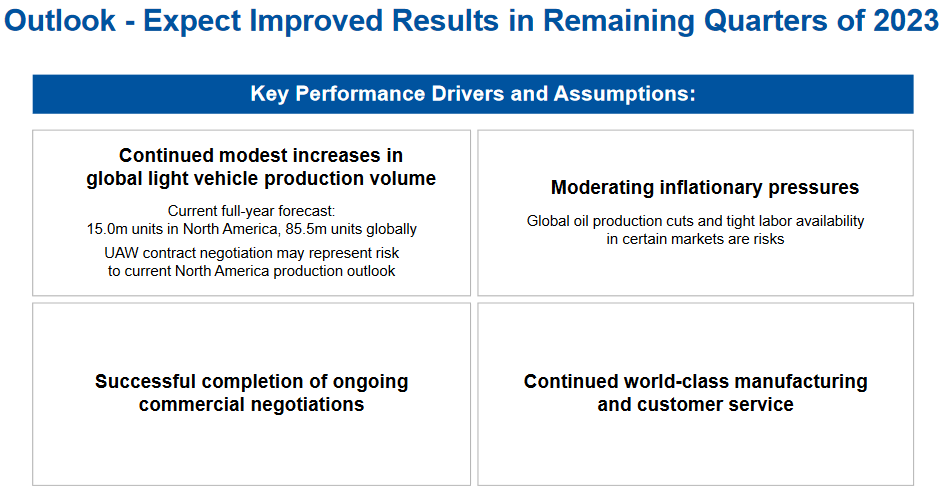 Outlook - Expect Improved Results in Remaining Quarters of 2023

Key Performance Drivers and Assumptions:

Continued modest increases in global light vehicle production volume

Current full-year forecast: 15.0m units in North America, 85.5m units globally

UAW contract negotiation may represent risk to current North America production outlook

Moderating inflationary pressures

Global oil production cuts and tight labor availability in certain markets are risks

Successful completion of ongoing commercial negotiations

Continued world-class manufacturing and customer service